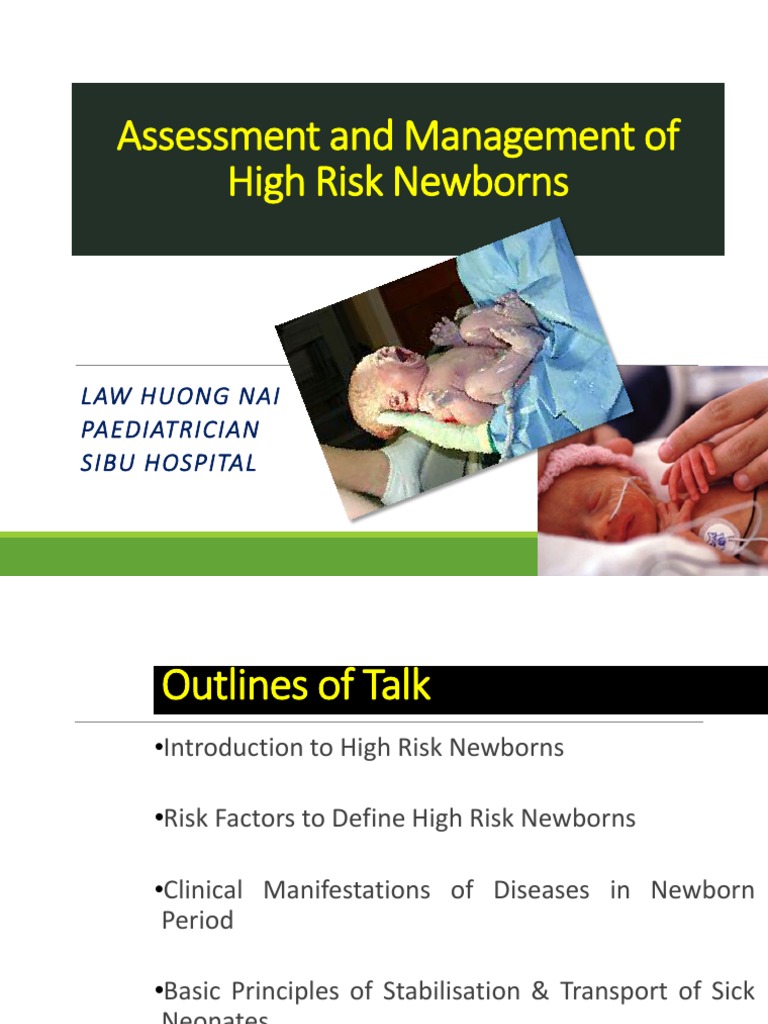 Assessment and Management of High Risk Newborns

LAW HUONG NAI
PAEDIATRICIAN
SIBU HOSPITAL

Outlines of Talk

•Introduction to High Risk Newborns

•Risk Factors to Define High Risk Newborns

•Clinical Manifestations of Diseases in Newborn Period

•Basic Principles of Stabilisation & Transport of Sick Neonates